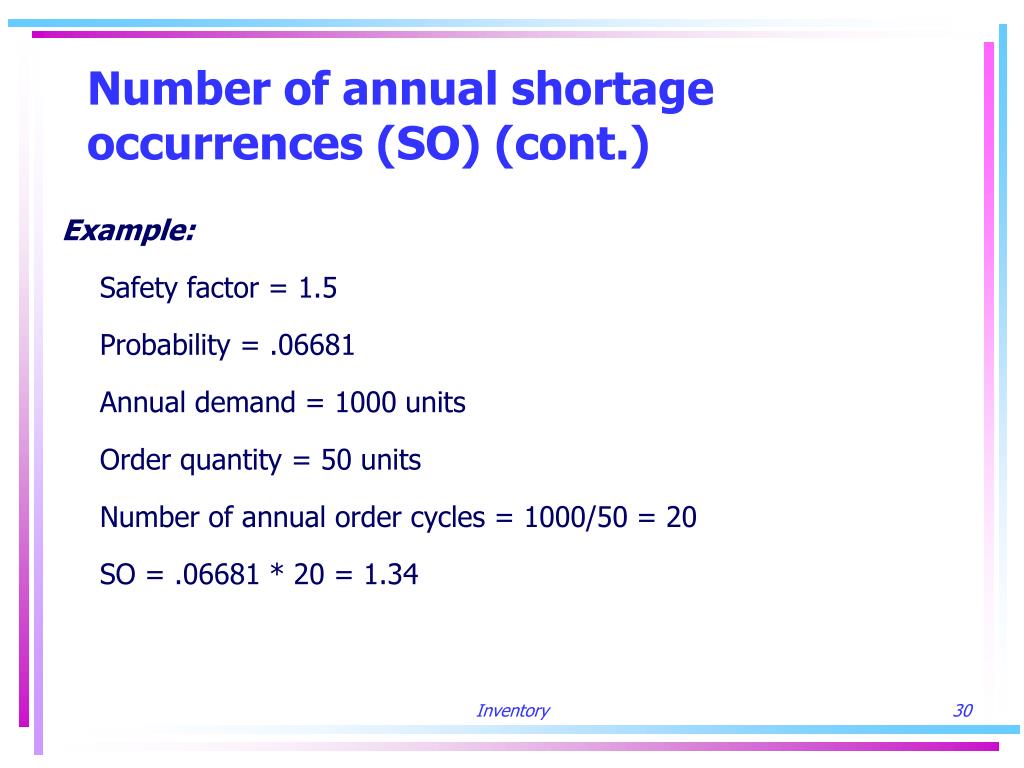 Number of annual shortage occurrences (SO) (cont.)

Example:

Safety factor = 1.5

Probability = .06681

Annual demand = 1000 units

Order quantity = 50 units

Number of annual order cycles = 1000/50 = 20

SO = .06681 * 20 = 1.34

Inventory

30